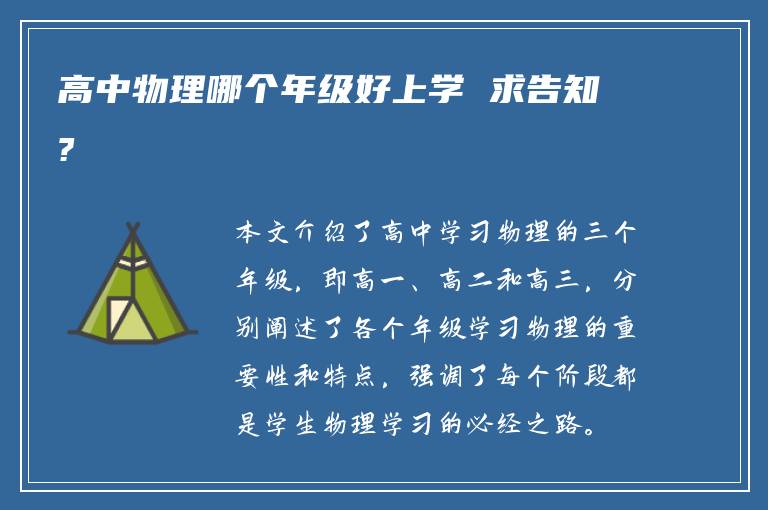 高中物理哪个年级好上学 求告知?

本文介绍了高中学习物理的三个年级，即高一、高二和高三，分别阐述了各个年级学习物理的重要性和特点，强调了每个阶段都是学生物理学习的必经之路。